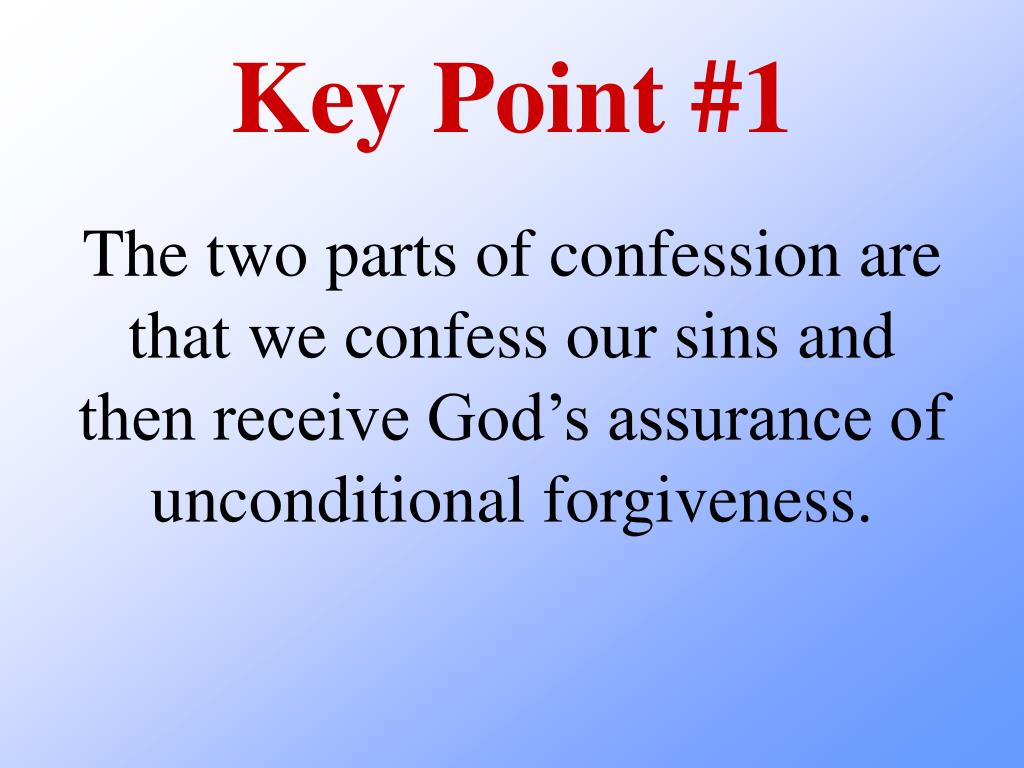 Key Point #1

The two parts of confession are that we confess our sins and then receive God’s assurance of unconditional forgiveness.